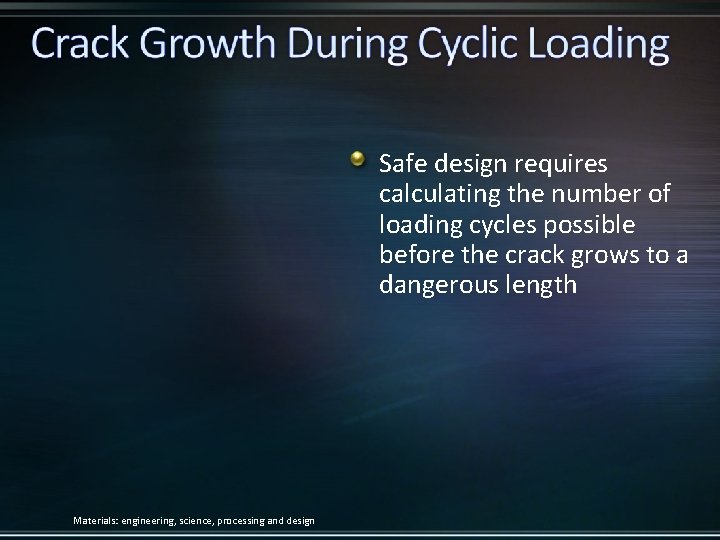 Crack Growth During Cyclic Loading

Safe design requires calculating the number of loading cycles possible before the crack grows to a dangerous length

Materials: engineering, science, processing and design